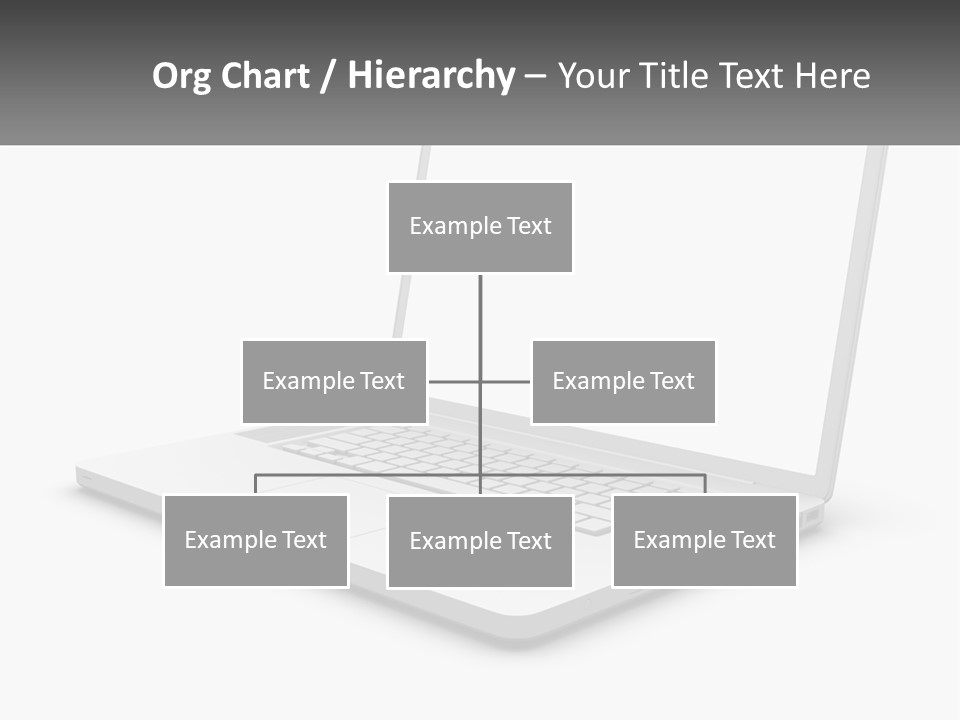 Org Chart / Hierarchy – Your Title Text Here

Example Text

Example Text

Example Text

Example Text

Example Text

Example Text